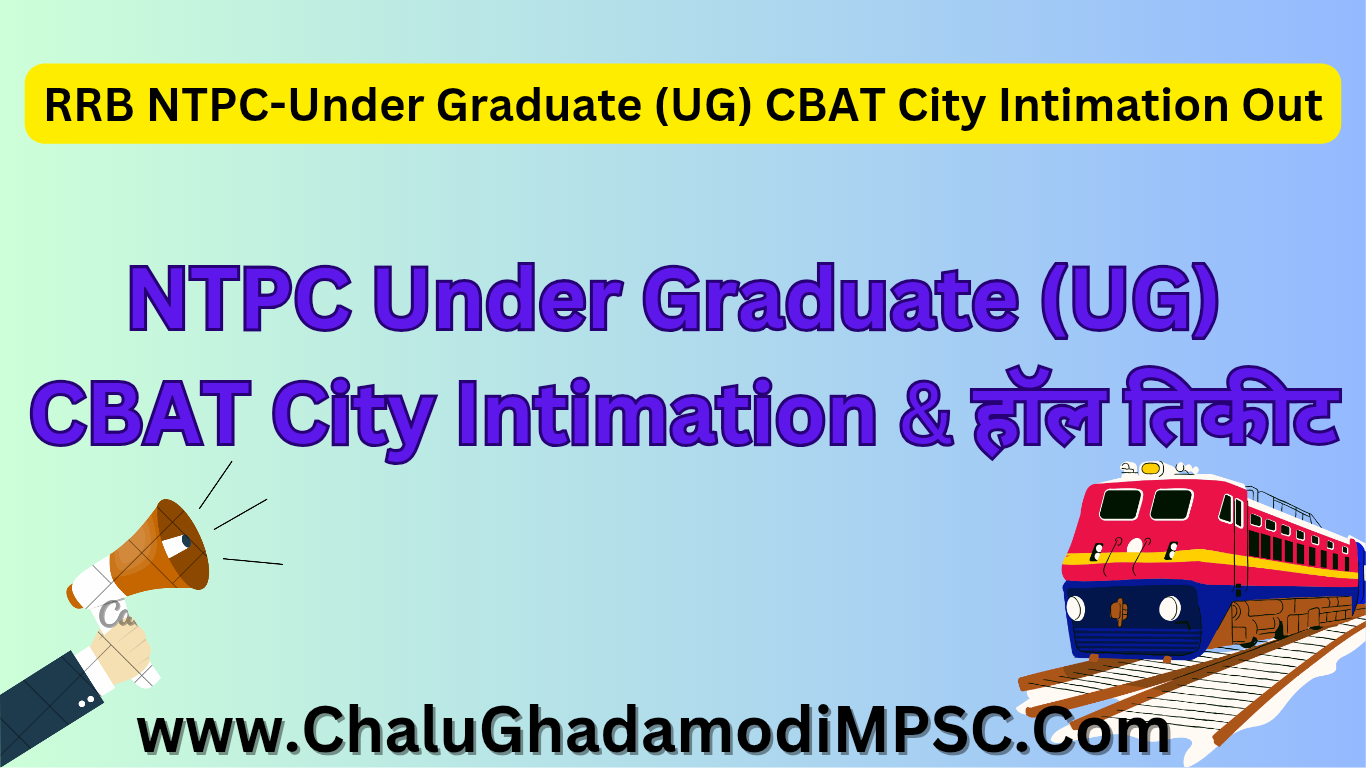 RRB NTPC-Under Graduate (UG) CBAT City Intimation Out

NTPC Under Graduate (UG) CBAT City Intimation & हॉल तिकीट

www.ChaluGhadamodiMPSC.Com